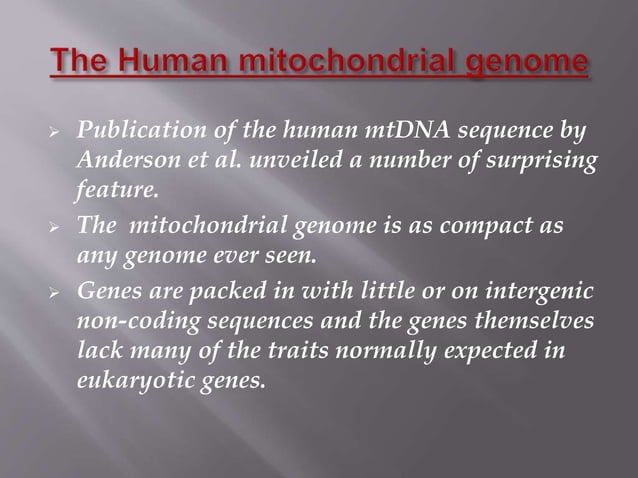 The Human mitochondrial genome

➢ Publication of the human mtDNA sequence by Anderson et al. unveiled a number of surprising feature.

➢ The mitochondrial genome is as compact as any genome ever seen.

➢ Genes are packed in with little or on intergenic non-coding sequences and the genes themselves lack many of the traits normally expected in eukaryotic genes.